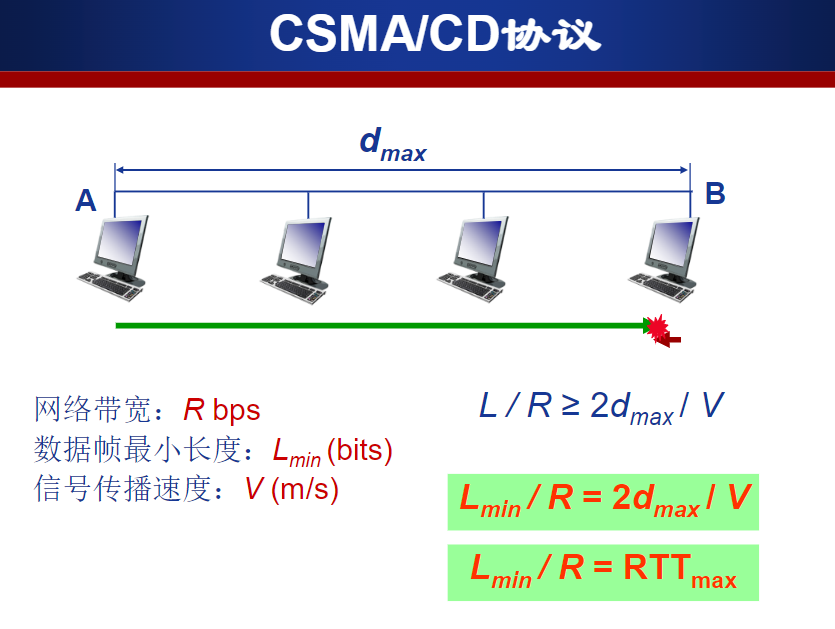 CSMA/CD协议

$d_{max}$

A

B

网络带宽：$R$ bps
数据帧最小长度：$L_{min}$ (bits)
信号传播速度：$V$ (m/s)

$L / R \geq 2d_{max} / V$

$L_{min} / R = 2d_{max} / V$

$L_{min} / R = RTT_{max}$